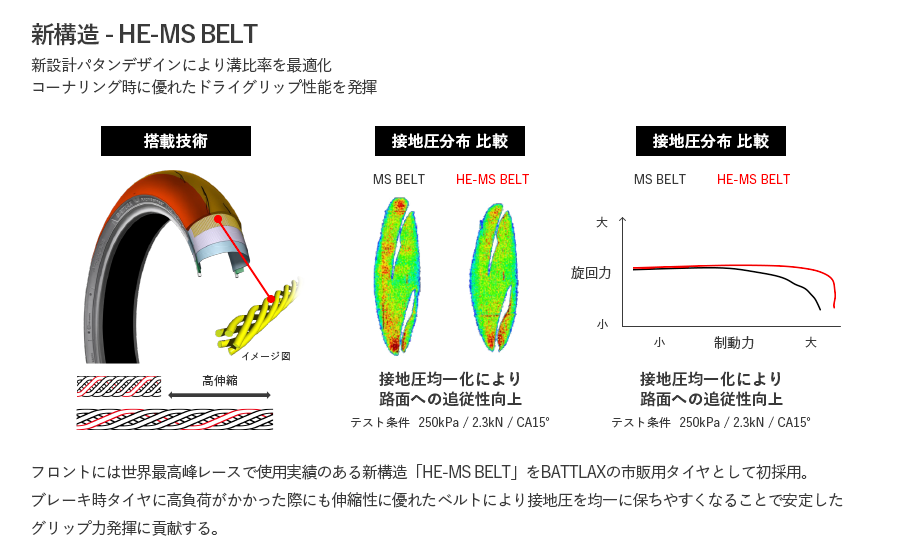 新構造 - HE-MS BELT

新設計パタンデザインにより溝比率を最適化
コーナリング時に優れたドライグリップ性能を発揮

搭載技術

イメージ図

高伸縮

接地圧分布 比較

MS BELT　HE-MS BELT

接地圧均一化により
路面への追従性向上

テスト条件　250kPa / 2.3kN / CA15°

接地圧分布 比較

MS BELT　HE-MS BELT

大

旋回力

小

小　制動力　大

接地圧均一化により
路面への追従性向上

テスト条件　250kPa / 2.3kN / CA15°

フロントには世界最高峰レースで使用実績のある新構造「HE-MS BELT」をBATTLAXの市販用タイヤとして初採用。
ブレーキ時タイヤに高負荷がかかった際にも伸縮性に優れたベルトにより接地圧を均一に保ちやすくなることで安定したグリップ力発揮に貢献する。